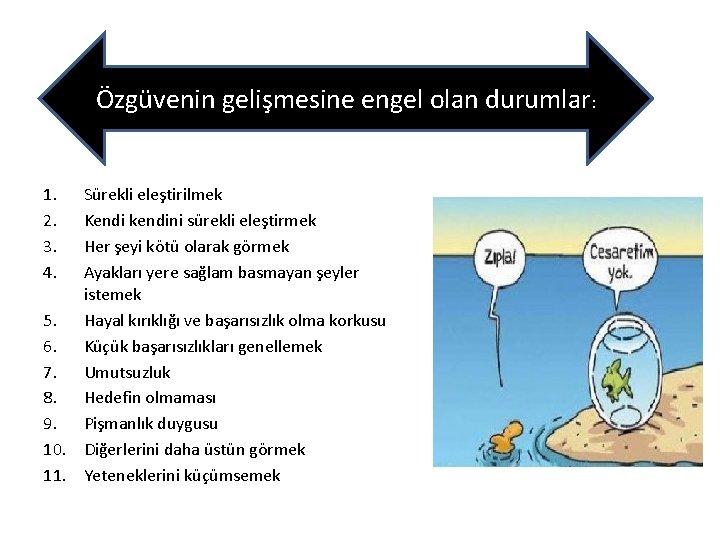 Özgüvenin gelişmesine engel olan durumlar:

1. Sürekli eleştirilmek
2. Kendi kendini sürekli eleştirmek
3. Her şeyi kötü olarak görmek
4. Ayakları yere sağlam basmayan şeyler istemek
5. Hayal kırıklığı ve başarısızlık olma korkusu
6. Küçük başarısızlıkları genellemek
7. Umutsuzluk
8. Hedefin olmaması
9. Pişmanlık duygusu
10. Diğerlerini daha üstün görmek
11. Yeteneklerini küçümsemek

Zıpla!

Cesaretim yok.